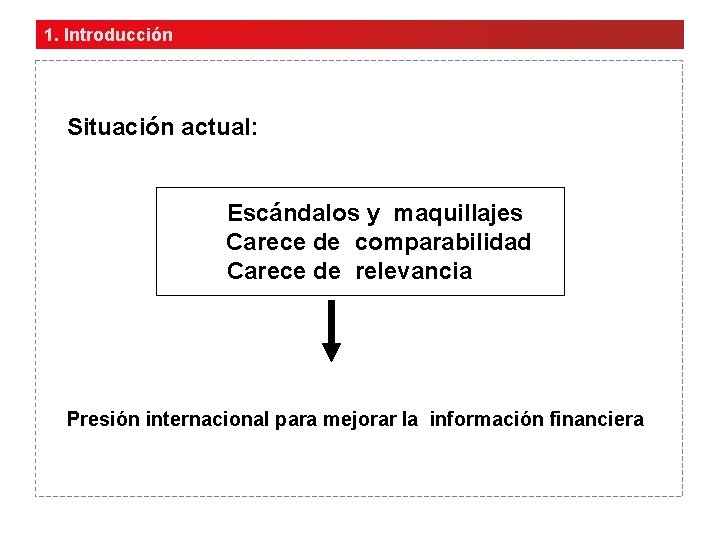 1. Introducción

Situación actual:

Escándalos y maquillajes
Carece de comparabilidad
Carece de relevancia

Presión internacional para mejorar la información financiera